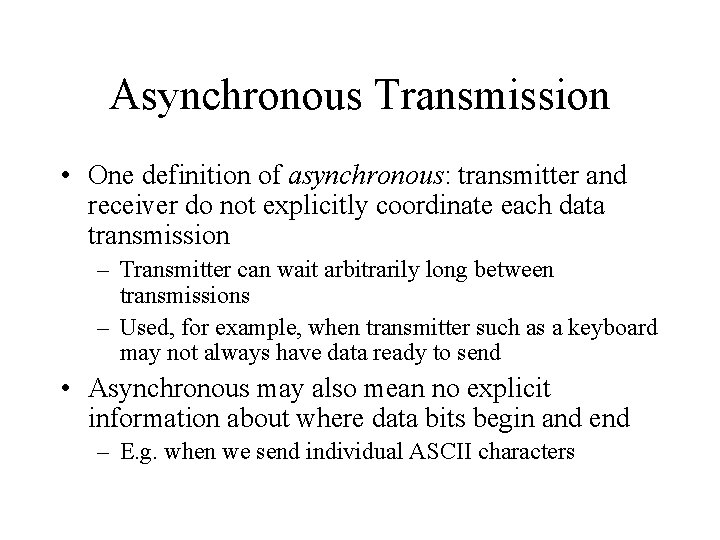 Asynchronous Transmission

• One definition of asynchronous: transmitter and receiver do not explicitly coordinate each data transmission

– Transmitter can wait arbitrarily long between transmissions

– Used, for example, when transmitter such as a keyboard may not always have data ready to send

• Asynchronous may also mean no explicit information about where data bits begin and end

– E.g. when we send individual ASCII characters